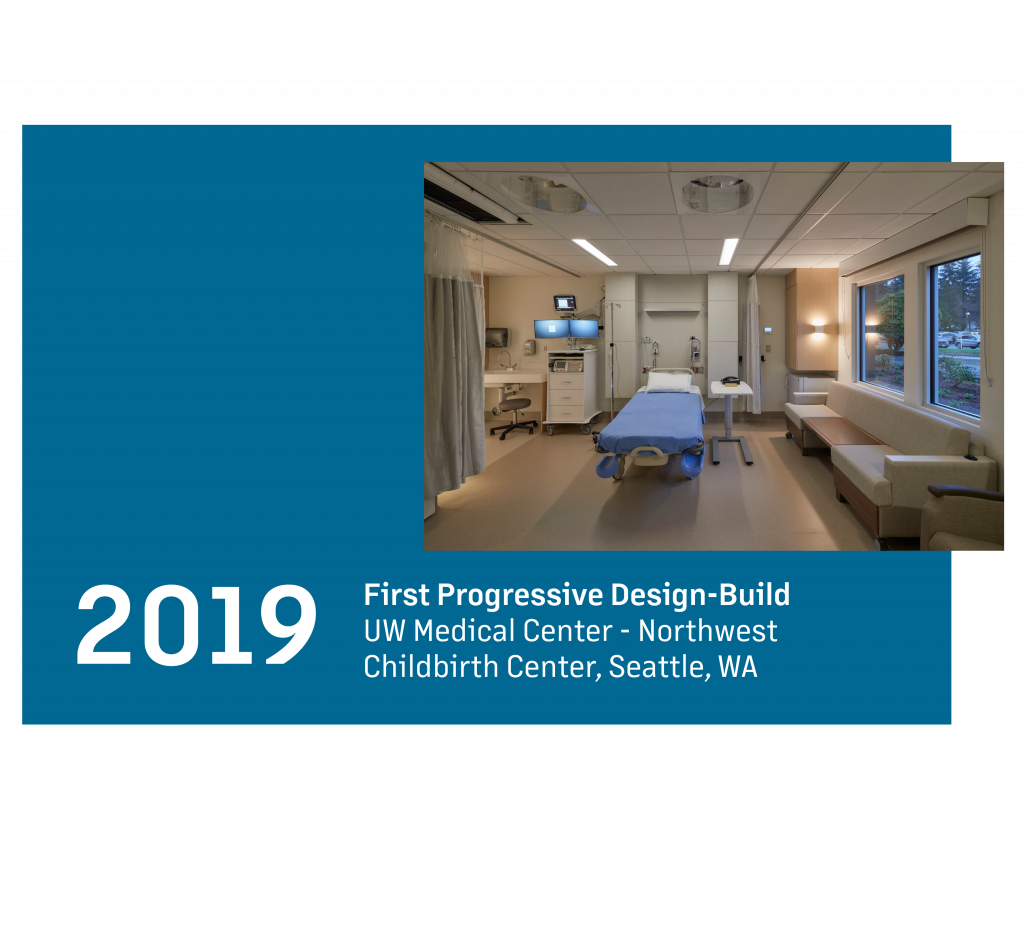 2019

First Progressive Design-Build
UW Medical Center - Northwest
Childbirth Center, Seattle, WA